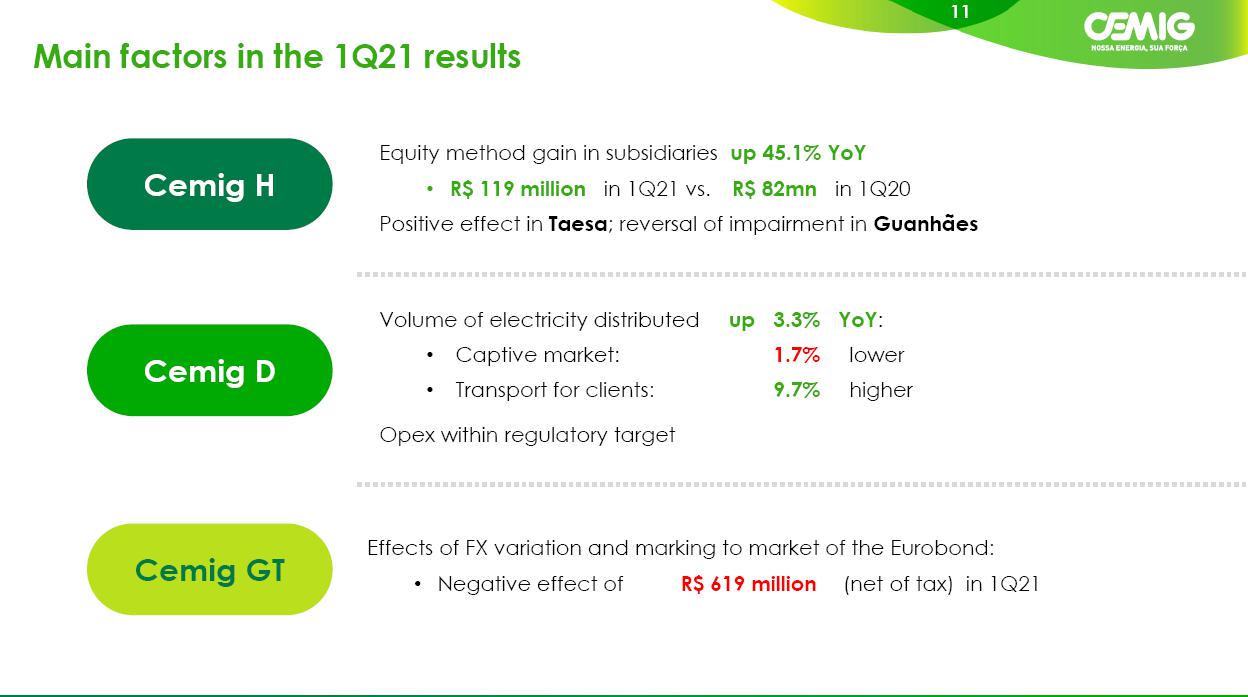 11

CEMIG
NOSSA ENERGIA, SUA FORÇA

Main factors in the 1Q21 results

Cemig H

Equity method gain in subsidiaries up 45.1% YoY
• R$ 119 million in 1Q21 vs. R$ 82mn in 1Q20
Positive effect in Taesa; reversal of impairment in Guanhães

Cemig D

Volume of electricity distributed up 3.3% YoY:
• Captive market: 1.7% lower
• Transport for clients: 9.7% higher
Opex within regulatory target

Cemig GT

Effects of FX variation and marking to market of the Eurobond:
• Negative effect of R$ 619 million (net of tax) in 1Q21